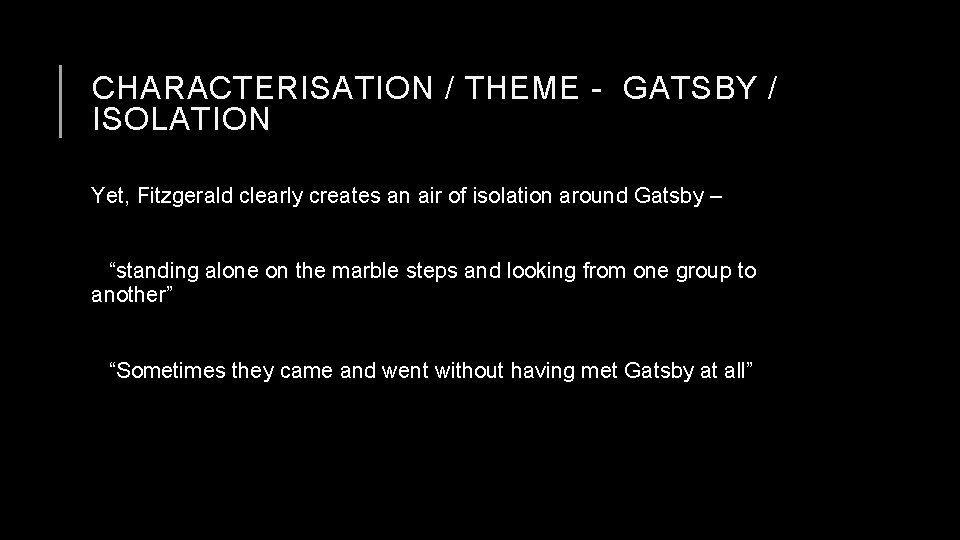 CHARACTERISATION / THEME - GATSBY / ISOLATION

Yet, Fitzgerald clearly creates an air of isolation around Gatsby –

“standing alone on the marble steps and looking from one group to another”

“Sometimes they came and went without having met Gatsby at all”